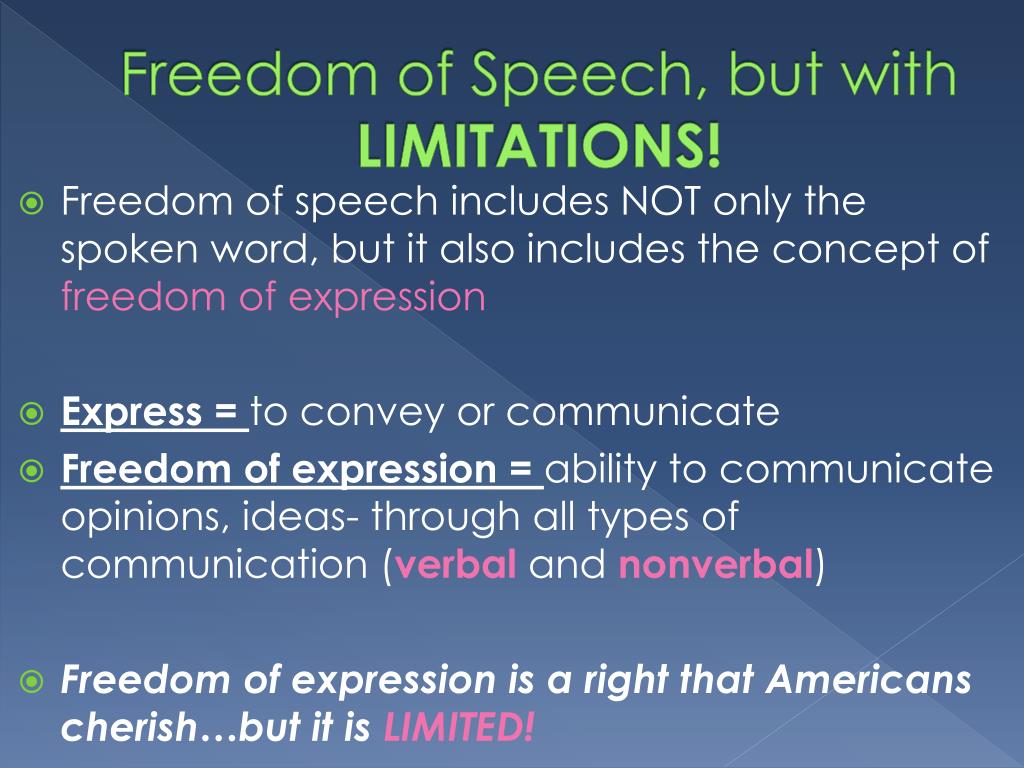 Freedom of Speech, but with LIMITATIONS!

Freedom of speech includes NOT only the spoken word, but it also includes the concept of freedom of expression

Express = to convey or communicate

Freedom of expression = ability to communicate opinions, ideas- through all types of communication (verbal and nonverbal)

Freedom of expression is a right that Americans cherish…but it is LIMITED!